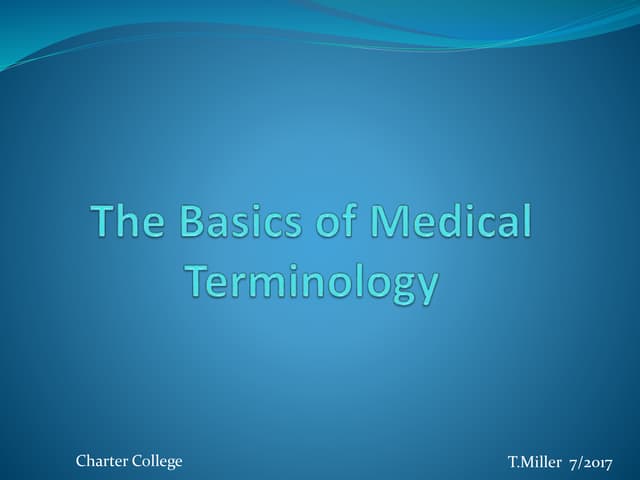 The Basics of Medical Terminology

Charter College

T.Miller 7/2017